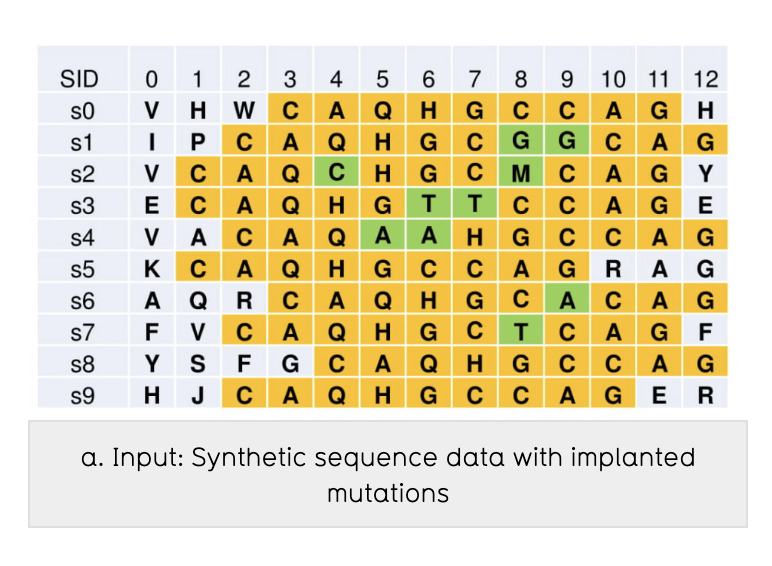 | SID | 0 | 1 | 2 | 3 | 4 | 5 | 6 | 7 | 8 | 9 | 10 | 11 | 12 |
|---|---|---|---|---|---|---|---|---|---|---|---|---|---|
| s0 | V | H | W | C | A | Q | H | G | C | C | A | G | H |
| s1 | I | P | C | A | Q | H | G | C | G | G | C | A | G |
| s2 | V | C | A | Q | C | H | G | C | M | C | A | G | Y |
| s3 | E | C | A | Q | H | G | T | T | C | C | A | G | E |
| s4 | V | A | C | A | Q | A | A | H | G | C | C | A | G |
| s5 | K | C | A | Q | H | G | C | C | A | G | R | A | G |
| s6 | A | Q | R | C | A | Q | H | G | C | A | C | A | G |
| s7 | F | V | C | A | Q | H | G | C | T | C | A | G | F |
| s8 | Y | S | F | G | C | A | Q | H | G | C | C | A | G |
| s9 | H | J | C | A | Q | H | G | C | C | A | G | E | R |

a. Input: Synthetic sequence data with implanted mutations